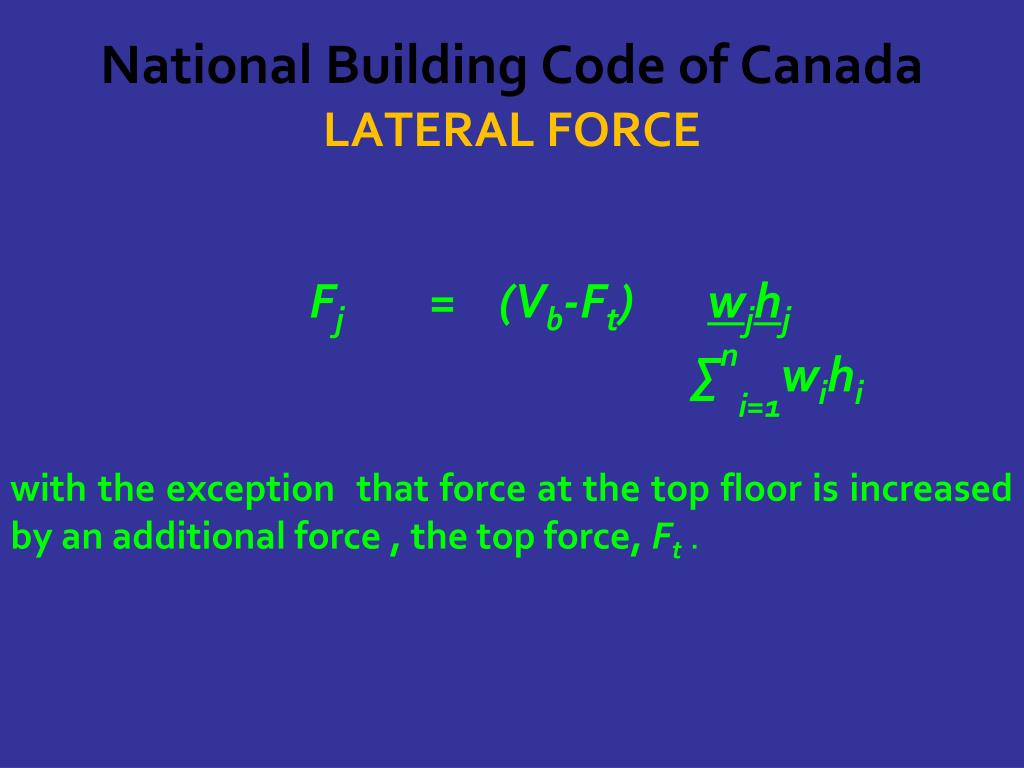 National Building Code of Canada
LATERAL FORCE

$F_j = (V_b - F_t) \frac{w_j h_j}{\sum_{i=1}^{n} w_i h_i}$

with the exception that force at the top floor is increased by an additional force , the top force, $F_t$ .